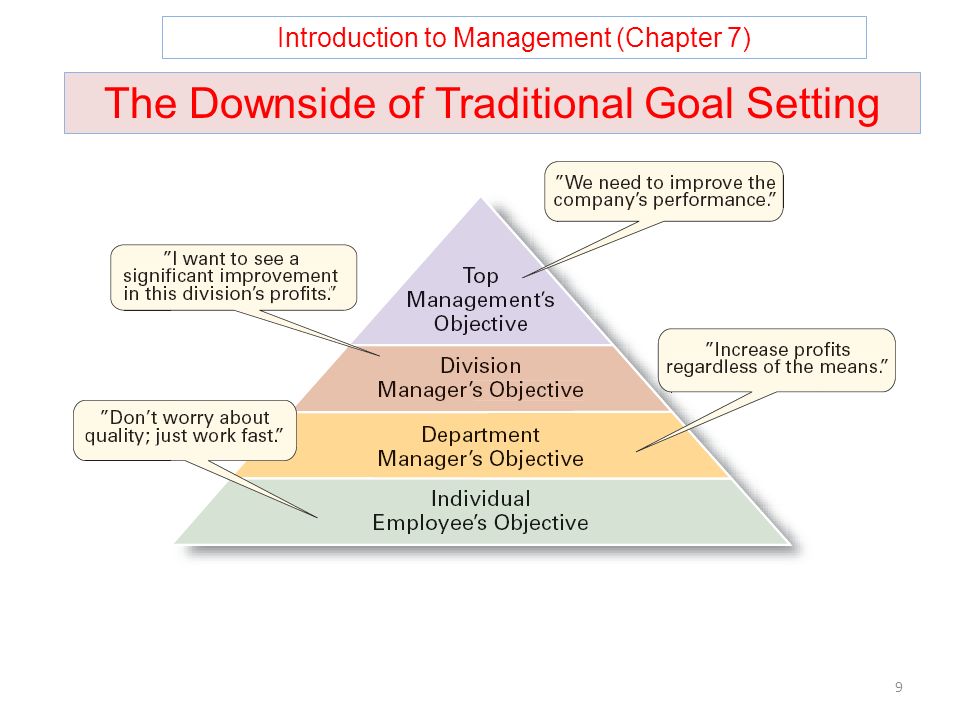 Introduction to Management (Chapter 7)

The Downside of Traditional Goal Setting

"We need to improve the company's performance."

"I want to see a significant improvement in this division's profits."

Top Management's Objective

Division Manager's Objective

"Increase profits regardless of the means."

"Don't worry about quality; just work fast."

Department Manager's Objective

Individual Employee's Objective

9